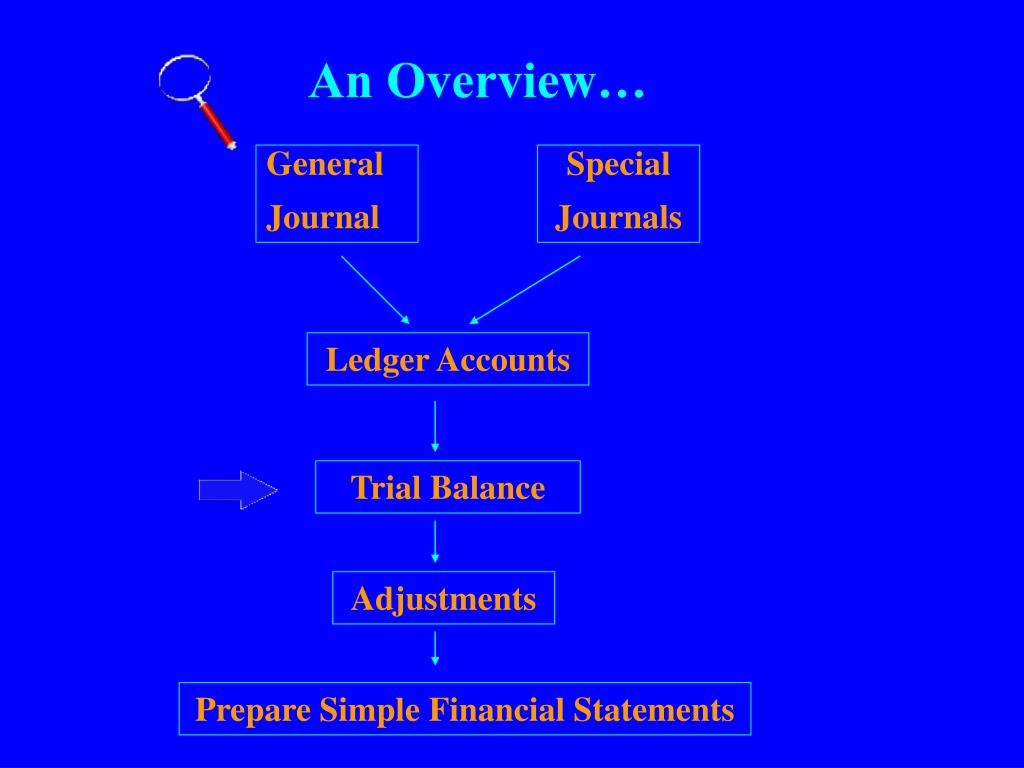 An Overview…

General Journal

Special Journals

Ledger Accounts

Trial Balance

Adjustments

Prepare Simple Financial Statements